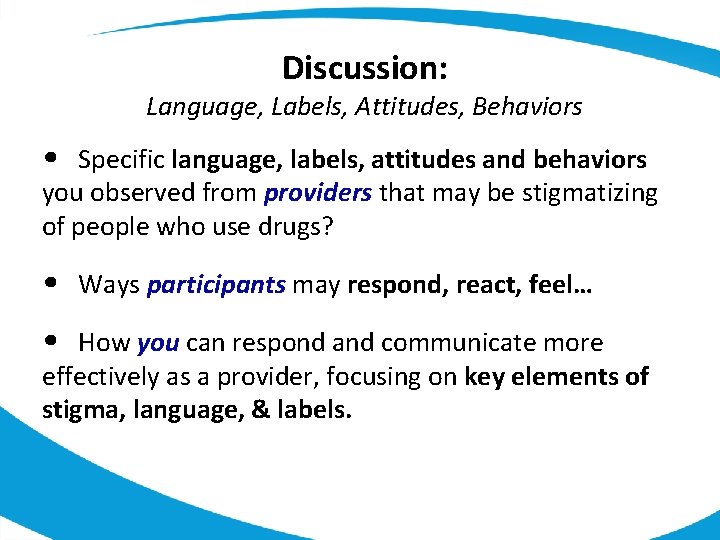 Discussion:
Language, Labels, Attitudes, Behaviors

• Specific language, labels, attitudes and behaviors you observed from providers that may be stigmatizing of people who use drugs?

• Ways participants may respond, react, feel…

• How you can respond and communicate more effectively as a provider, focusing on key elements of stigma, language, & labels.